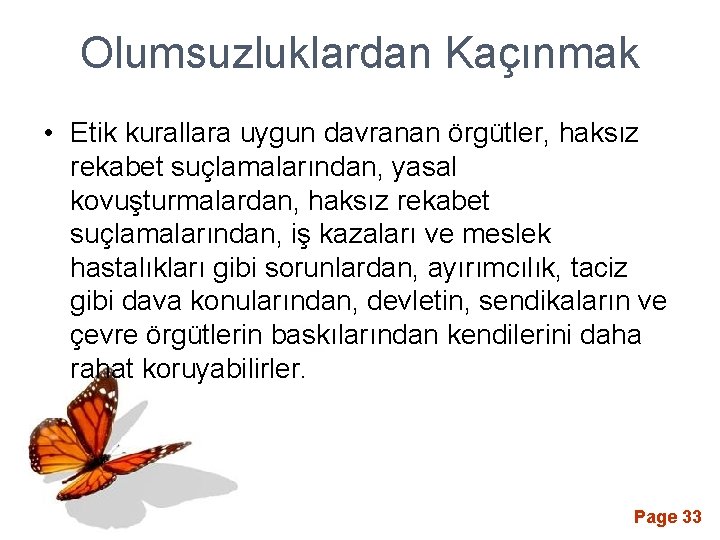 Olumsuzluklardan Kaçınmak

• Etik kurallara uygun davranan örgütler, haksız rekabet suçlamalarından, yasal kovuşturmalardan, haksız rekabet suçlamalarından, iş kazaları ve meslek hastalıkları gibi sorunlardan, ayırımcılık, taciz gibi dava konularından, devletin, sendikaların ve çevre örgütlerin baskılarından kendilerini daha rahat koruyabilirler.

Page 33